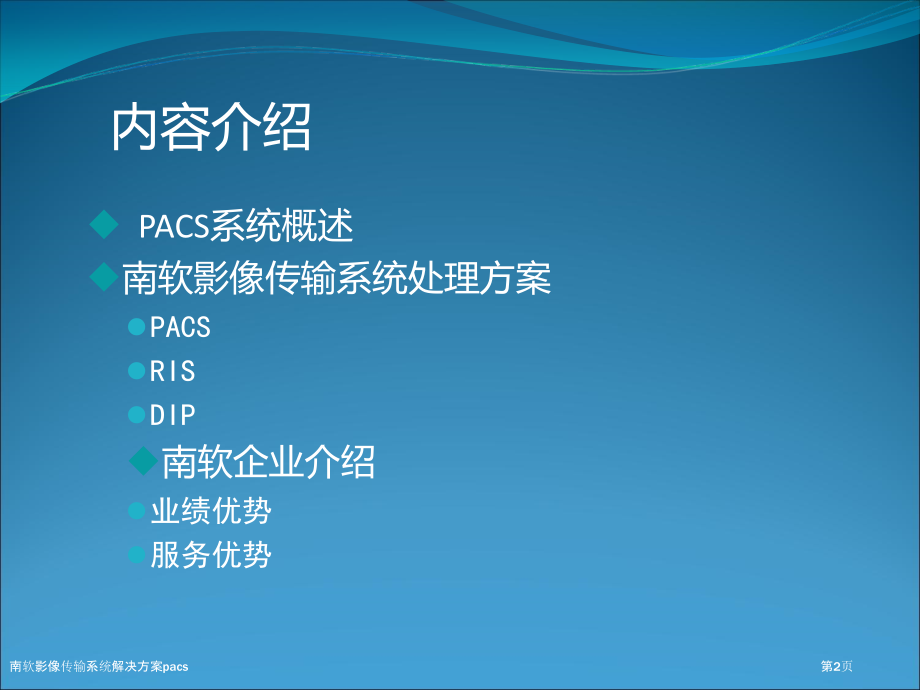 内容介绍

PACS系统概述

南软影像传输系统处理方案

PACS

RIS

DIP

南软企业介绍

业绩优势

服务优势

南软影像传输系统解决方案pacs

第2页